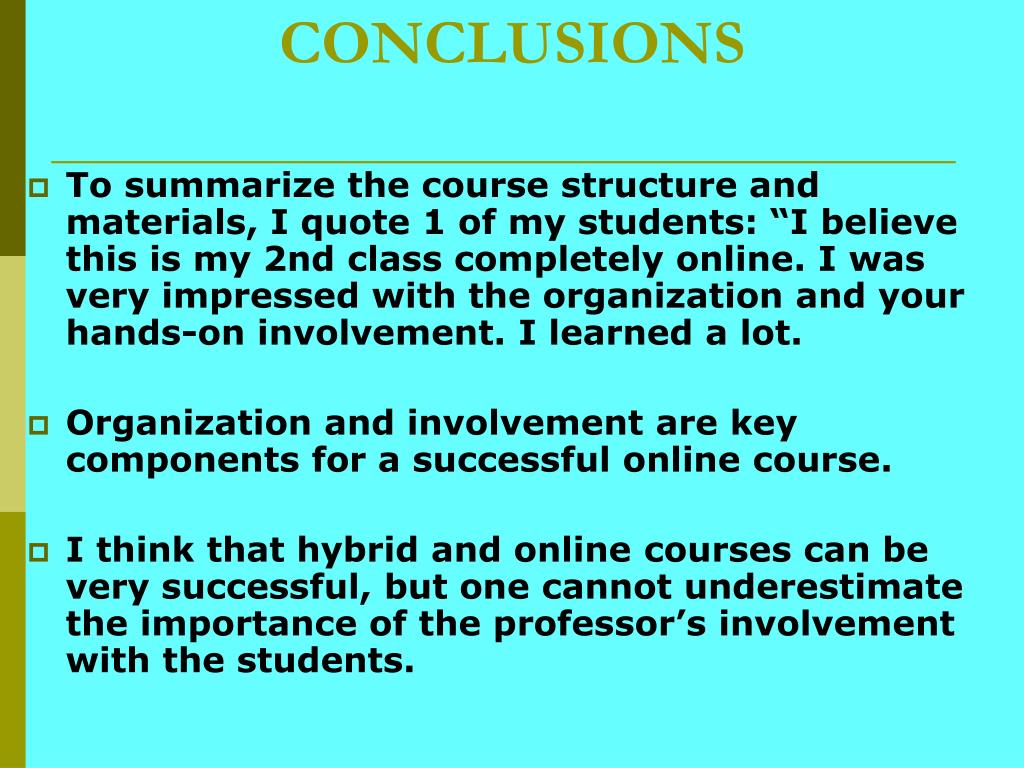 CONCLUSIONS

To summarize the course structure and materials, I quote 1 of my students: “I believe this is my 2nd class completely online. I was very impressed with the organization and your hands-on involvement. I learned a lot.

Organization and involvement are key components for a successful online course.

I think that hybrid and online courses can be very successful, but one cannot underestimate the importance of the professor’s involvement with the students.